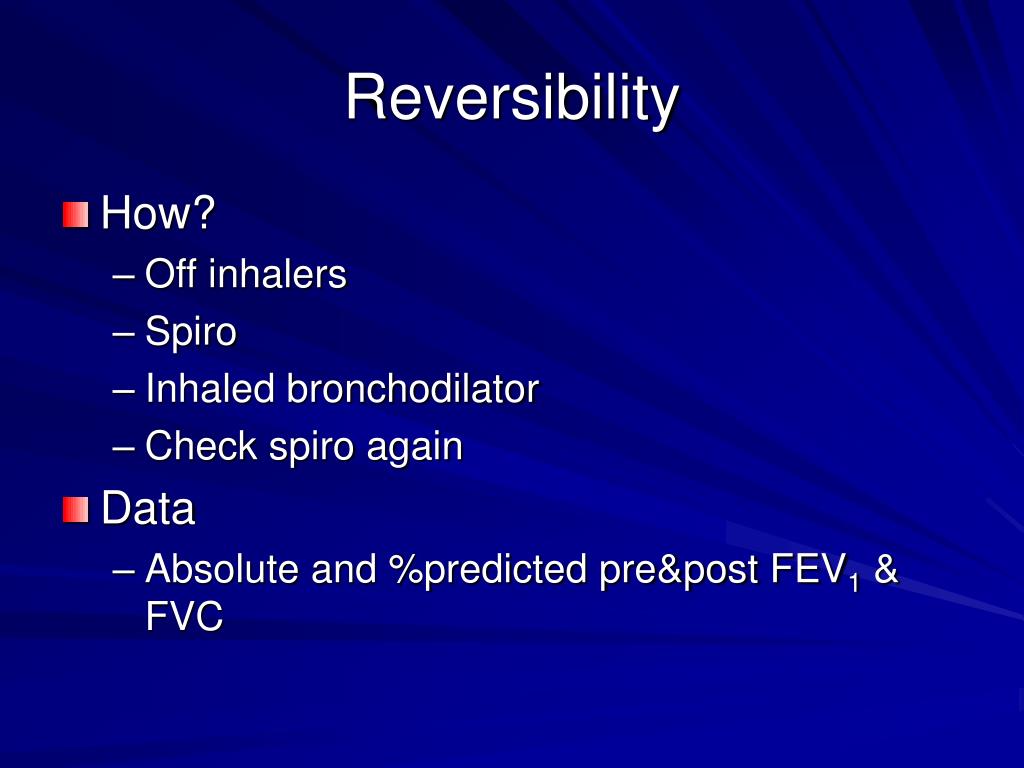 Reversibility

How?
– Off inhalers
– Spiro
– Inhaled bronchodilator
– Check spiro again

Data
– Absolute and %predicted pre&post $FEV_1$ & FVC